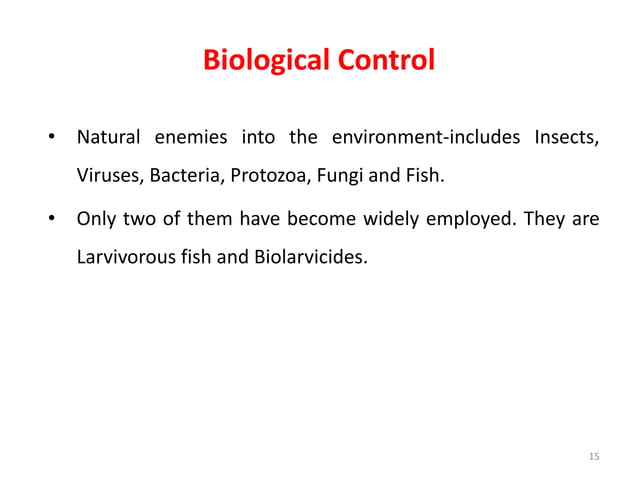 Biological Control

• Natural enemies into the environment-includes Insects, Viruses, Bacteria, Protozoa, Fungi and Fish.

• Only two of them have become widely employed. They are Larvivorous fish and Biolarvicides.

15